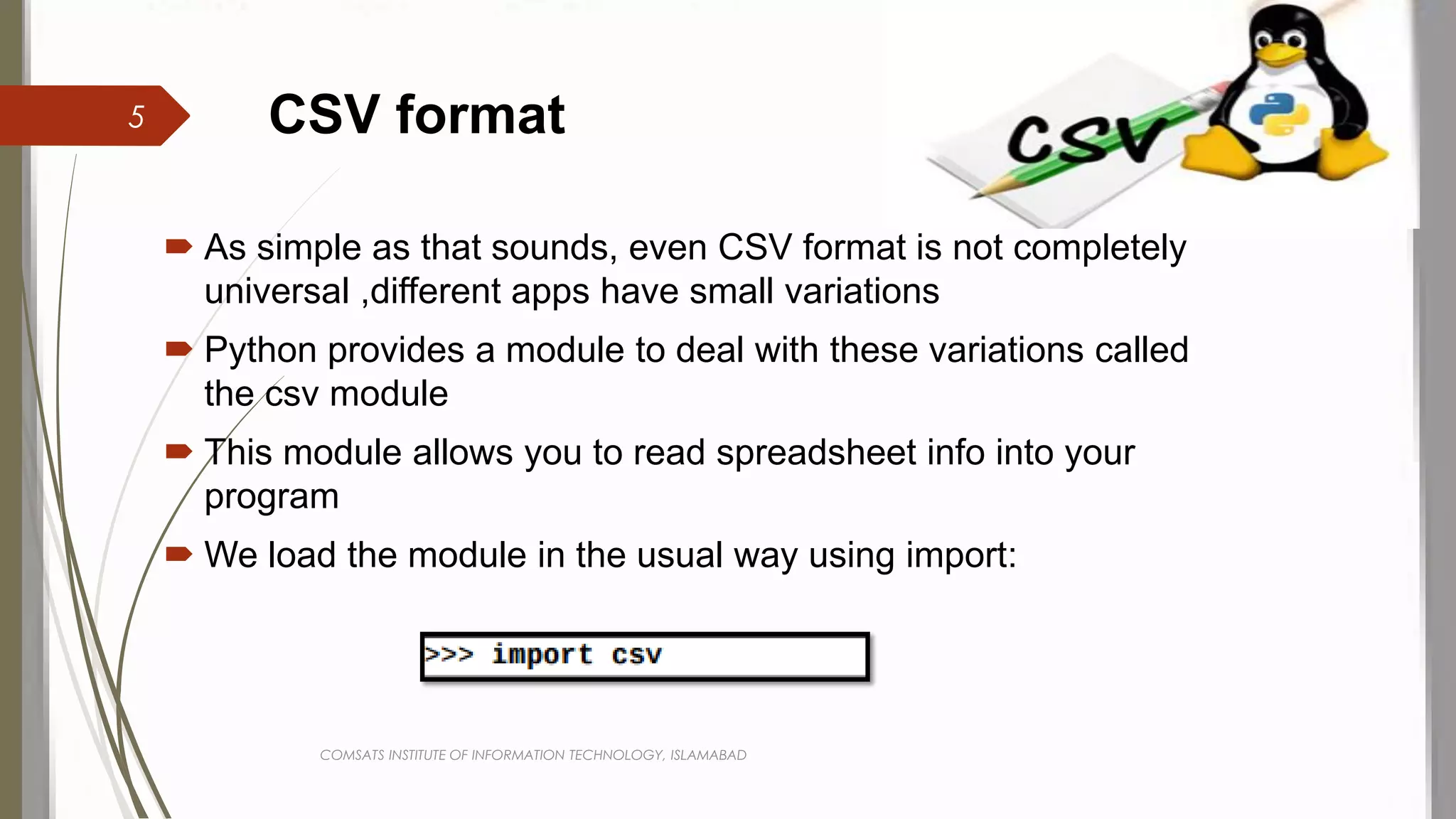 5

CSV format

CSV

As simple as that sounds, even CSV format is not completely universal ,different apps have small variations

Python provides a module to deal with these variations called the csv module

This module allows you to read spreadsheet info into your program

We load the module in the usual way using import:

>>> import csv

COMSATS INSTITUTE OF INFORMATION TECHNOLOGY, ISLAMABAD